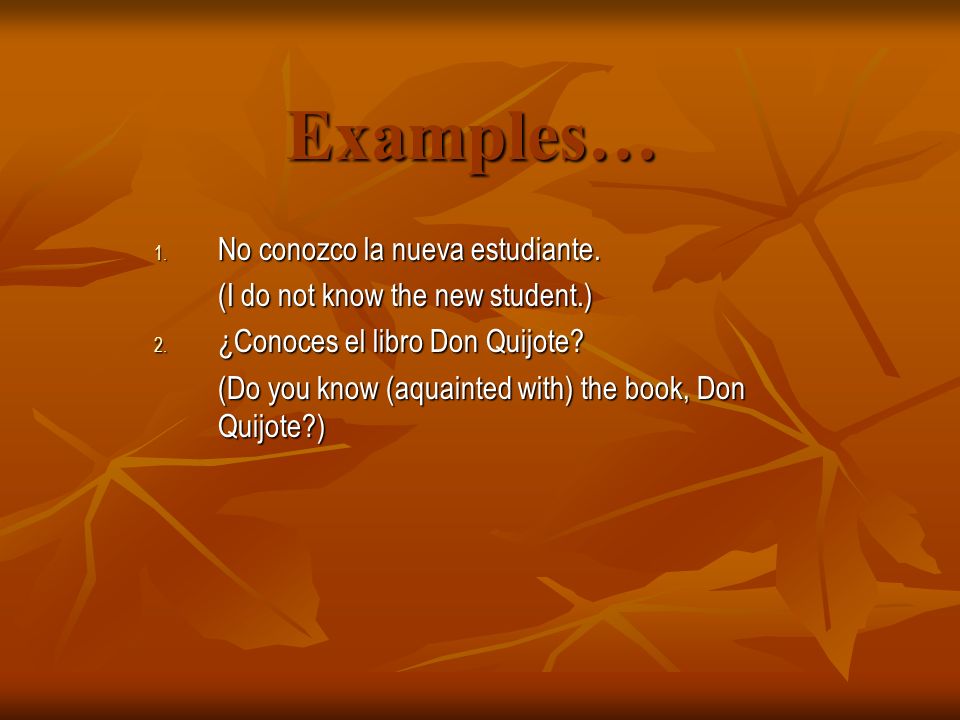 Examples…

1. No conozco la nueva estudiante.
(I do not know the new student.)

2. ¿Conoces el libro Don Quijote?
(Do you know (aquainted with) the book, Don Quijote?)